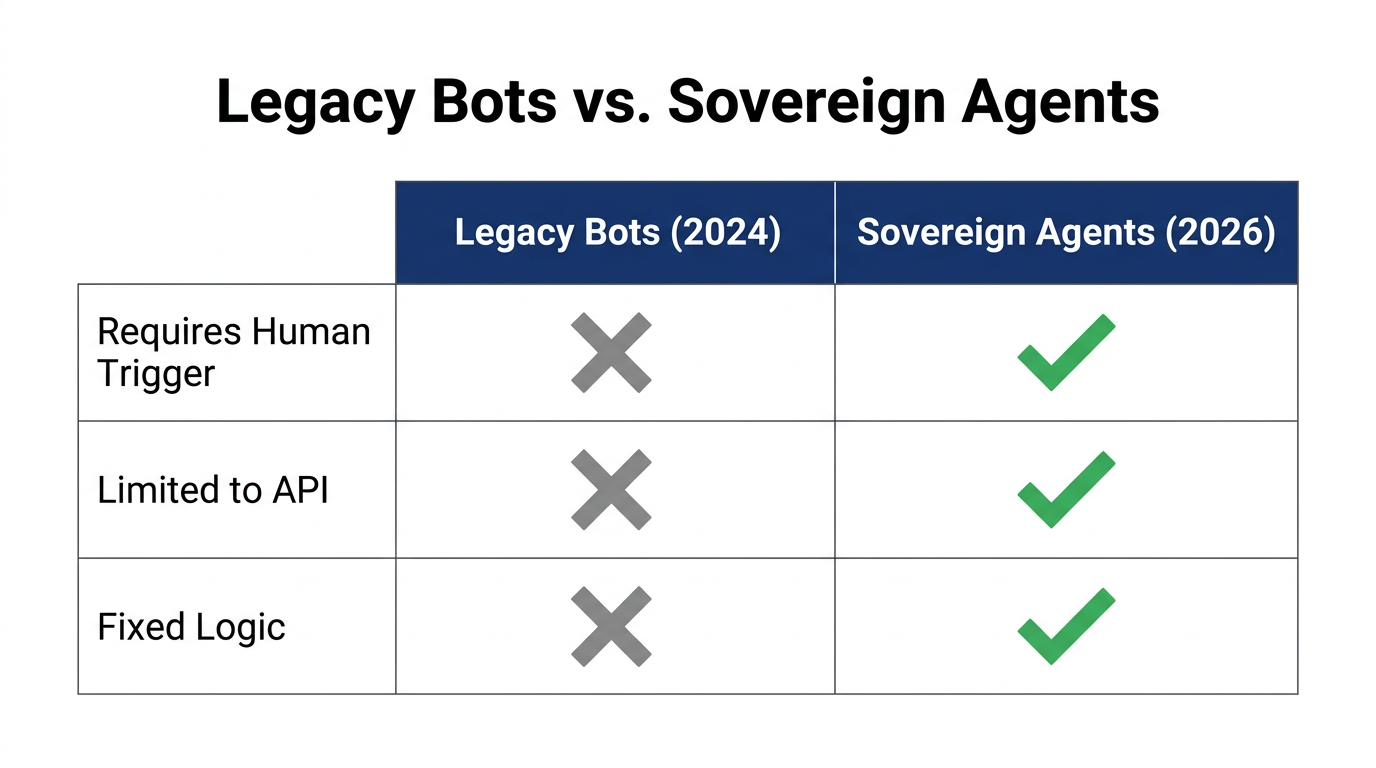 Legacy Bots vs. Sovereign Agents

| | Legacy Bots (2024) | Sovereign Agents (2026) |
|---|---|---|
| Requires Human Trigger | ✗ | ✓ |
| Limited to API | ✗ | ✓ |
| Fixed Logic | ✗ | ✓ |